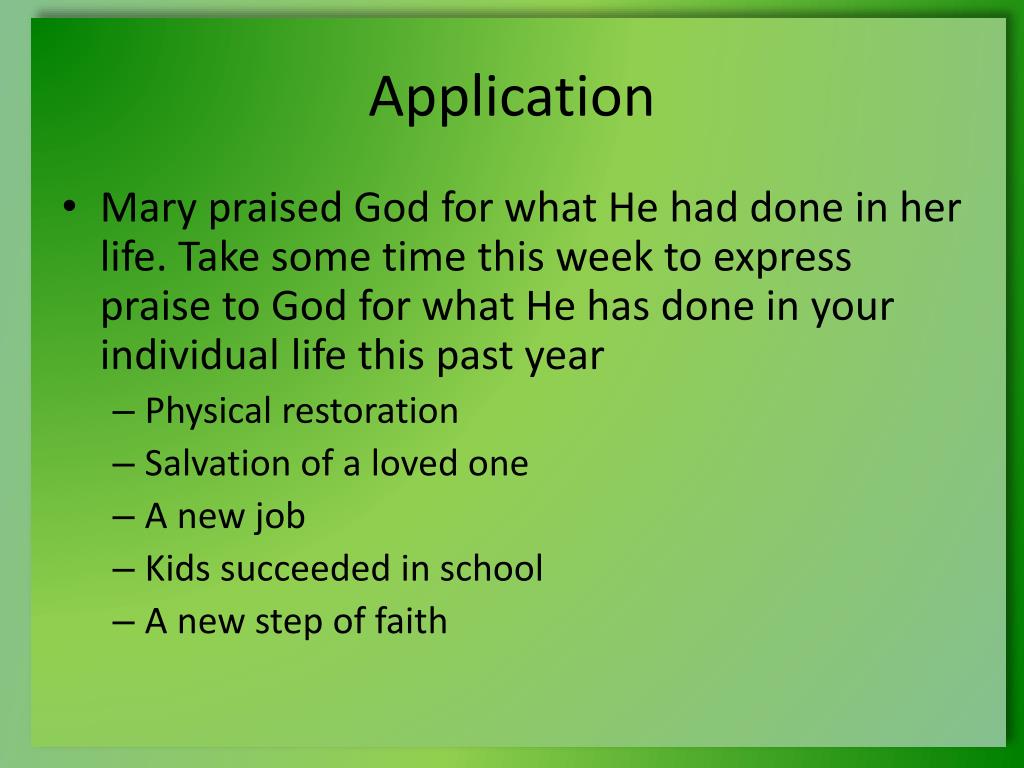 Application

• Mary praised God for what He had done in her life. Take some time this week to express praise to God for what He has done in your individual life this past year
– Physical restoration
– Salvation of a loved one
– A new job
– Kids succeeded in school
– A new step of faith